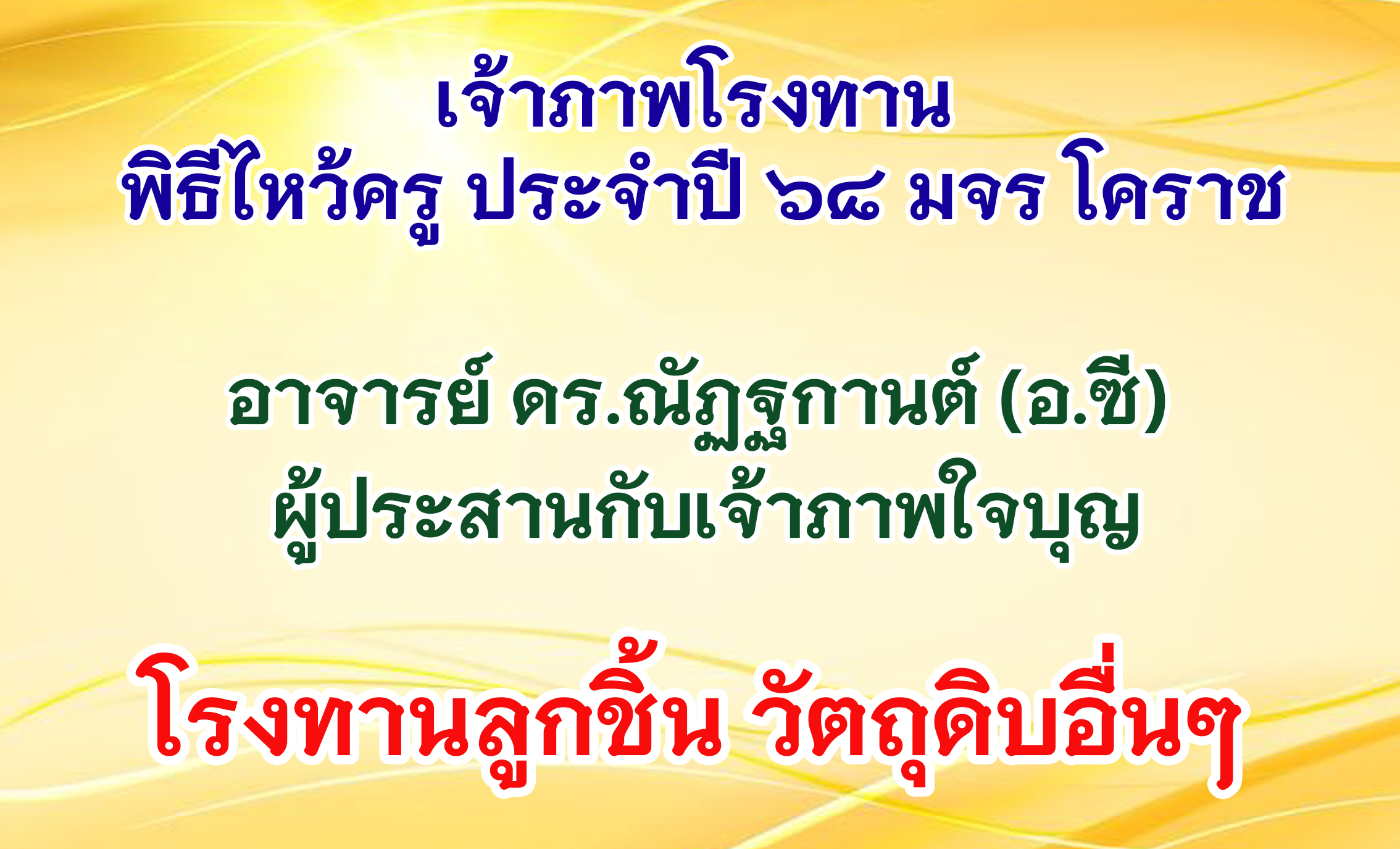 เจ้าภาพโรงทาน
พิธีไหว้ครู ประจำปี ๖๘ มจร โคราช

อาจารย์ ดร.ณัฏฐกานต์ (อ.ซี)
ผู้ประสานกับเจ้าภาพใจบุญ

โรงทานลูกชิ้น วัตถุดิบอื่นๆ